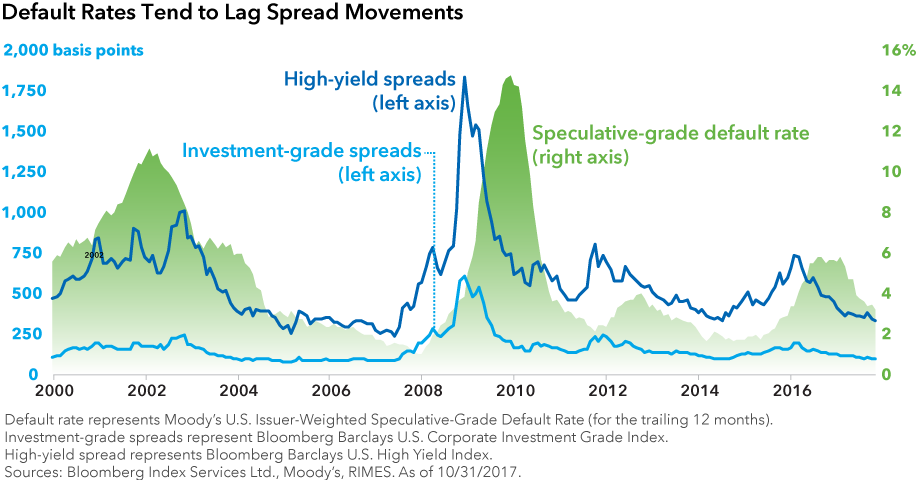 Default Rates Tend to Lag Spread Movements

2,000 basis points
1,750
1,500
1,250
1,000
750
500
250
0

16%
14
12
10
8
6
4
2
0

High-yield spreads (left axis)
Investment-grade spreads (left axis)
Speculative-grade default rate (right axis)
2002

2000 2002 2004 2006 2008 2010 2012 2014 2016

Default rate represents Moody's U.S. Issuer-Weighted Speculative-Grade Default Rate (for the trailing 12 months).
Investment-grade spreads represent Bloomberg Barclays U.S. Corporate Investment Grade Index.
High-yield spread represents Bloomberg Barclays U.S. High Yield Index.
Sources: Bloomberg Index Services Ltd., Moody's, RIMES. As of 10/31/2017.